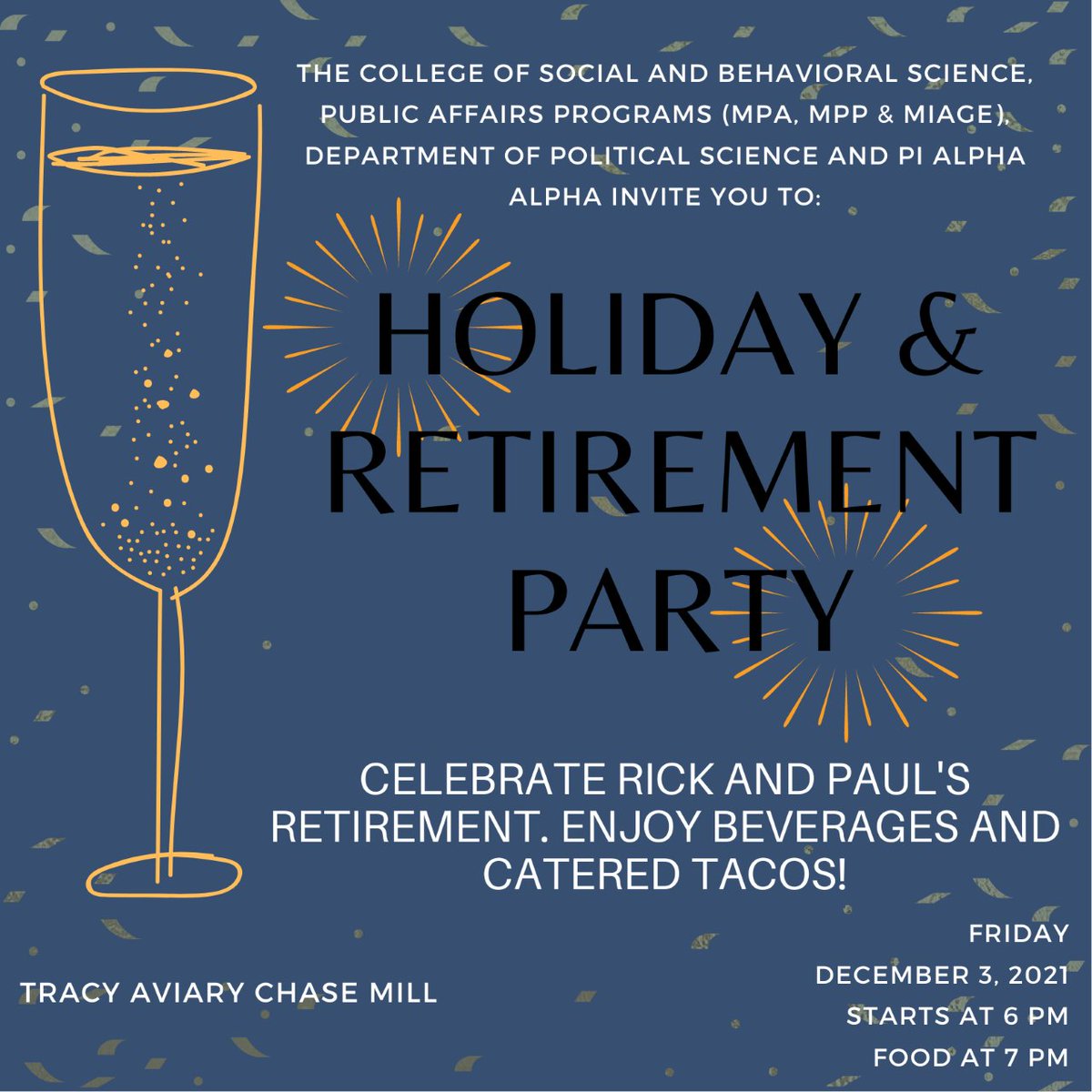 THE COLLEGE OF SOCIAL AND BEHAVIORAL SCIENCE, PUBLIC AFFAIRS PROGRAMS (MPA, MPP & MIAGE), DEPARTMENT OF POLITICAL SCIENCE AND PI ALPHA ALPHA INVITE YOU TO:

HOLIDAY & RETIREMENT PARTY

CELEBRATE RICK AND PAUL'S RETIREMENT. ENJOY BEVERAGES AND CATERED TACOS!

TRACY AVIARY CHASE MILL

FRIDAY
DECEMBER 3, 2021
STARTS AT 6 PM
FOOD AT 7 PM